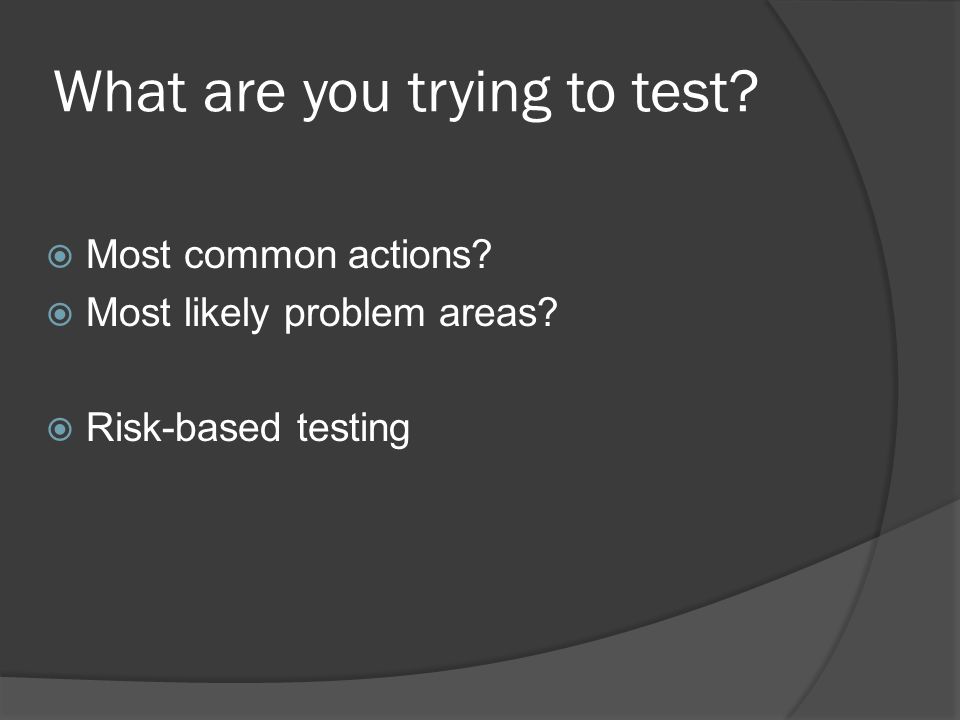 What are you trying to test?

Most common actions?
Most likely problem areas?

Risk-based testing